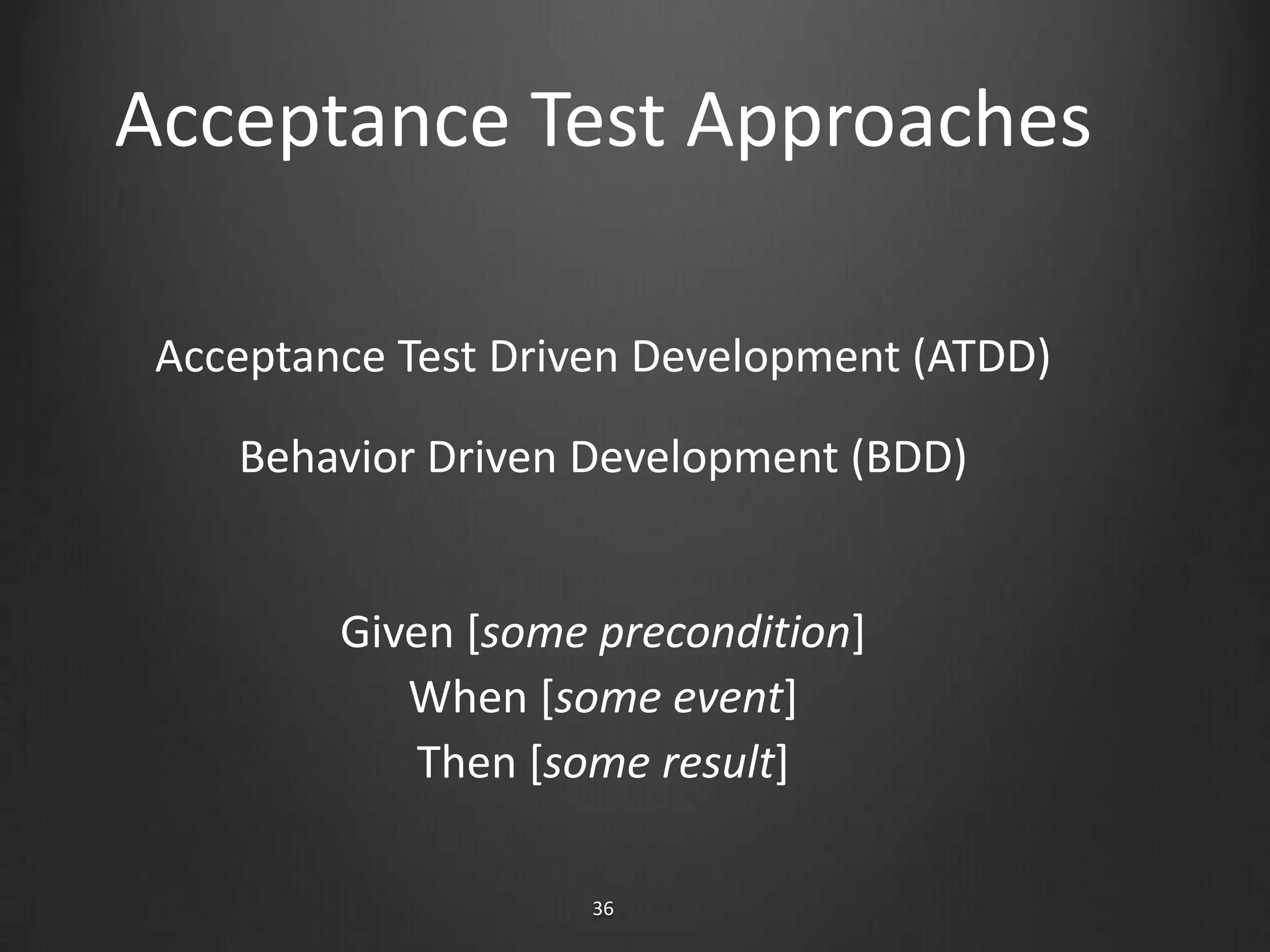 Acceptance Test Approaches

Acceptance Test Driven Development (ATDD)

Behavior Driven Development (BDD)

Given [some precondition]
When [some event]
Then [some result]

36